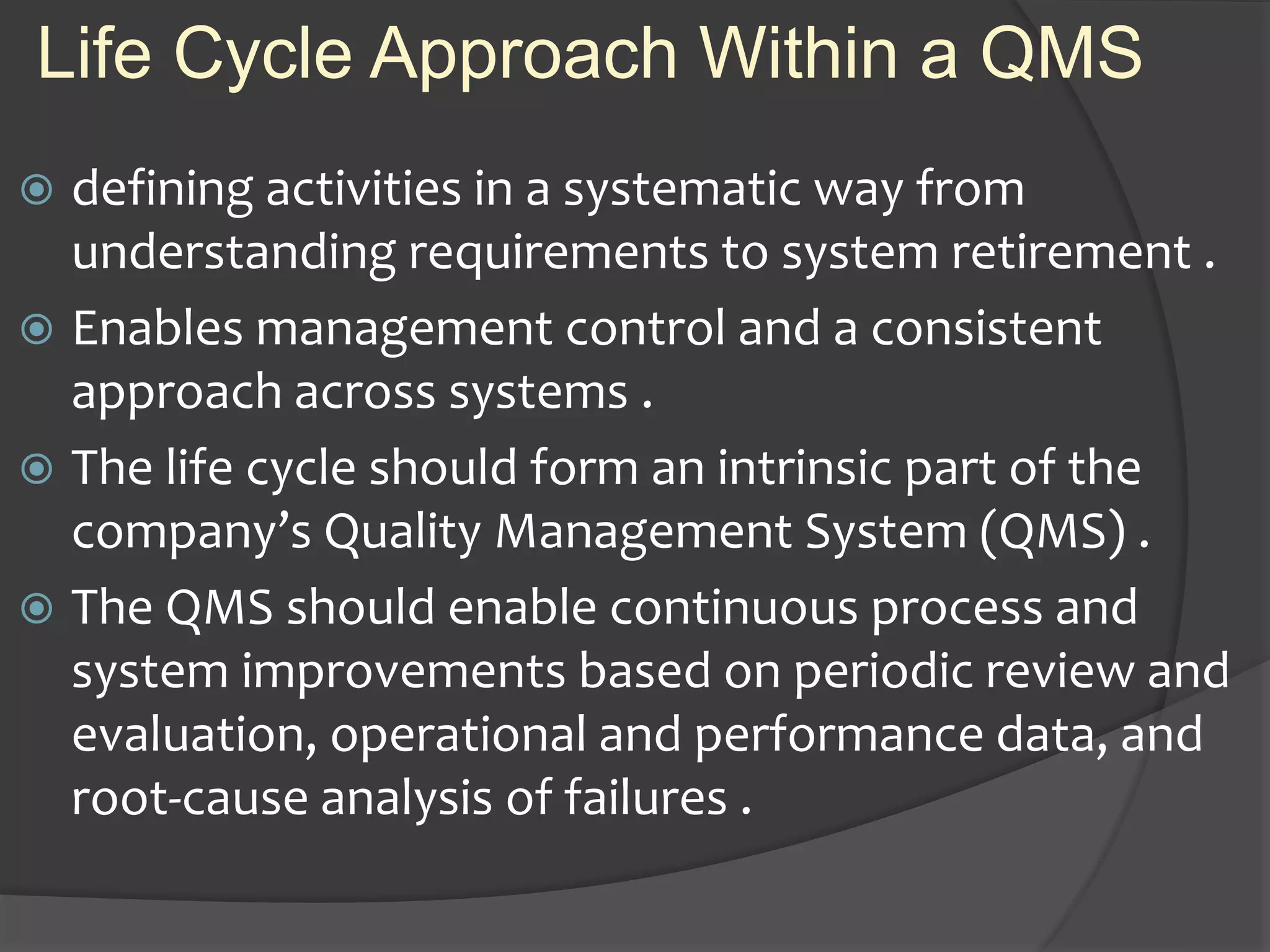 Life Cycle Approach Within a QMS

defining activities in a systematic way from understanding requirements to system retirement .

Enables management control and a consistent approach across systems .

The life cycle should form an intrinsic part of the company’s Quality Management System (QMS) .

The QMS should enable continuous process and system improvements based on periodic review and evaluation, operational and performance data, and root-cause analysis of failures .